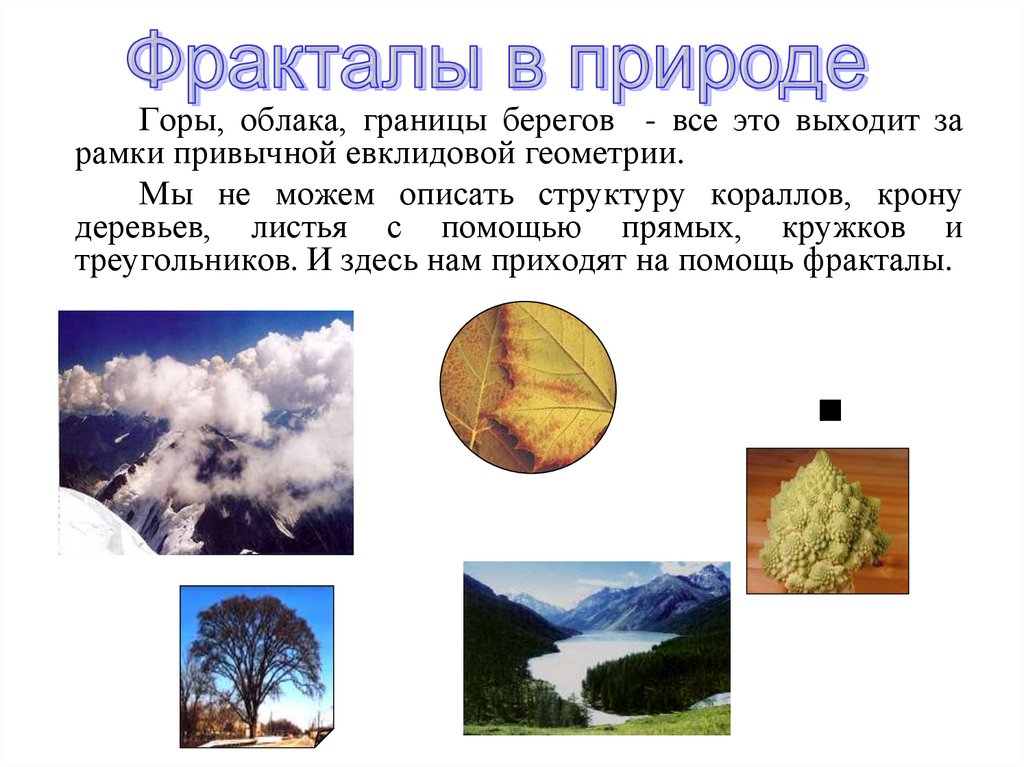 Фракталы в природе

Горы, облака, границы берегов - все это выходит за рамки привычной евклидовой геометрии.

Мы не можем описать структуру кораллов, крону деревьев, листья с помощью прямых, кружков и треугольников. И здесь нам приходят на помощь фракталы.